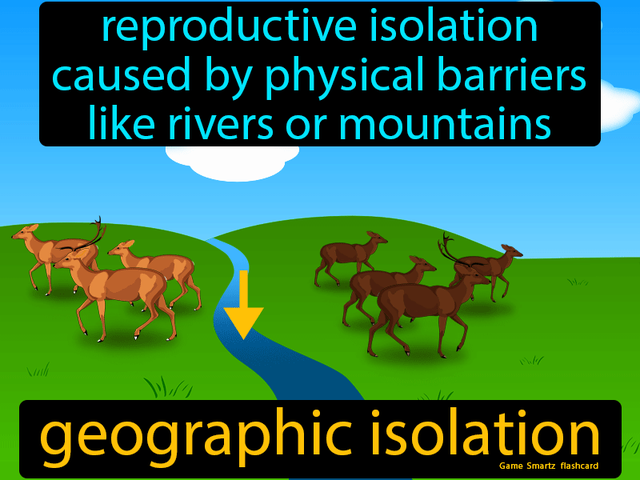 reproductive isolation caused by physical barriers like rivers or mountains

geographic isolation

Game Smartz flashcard